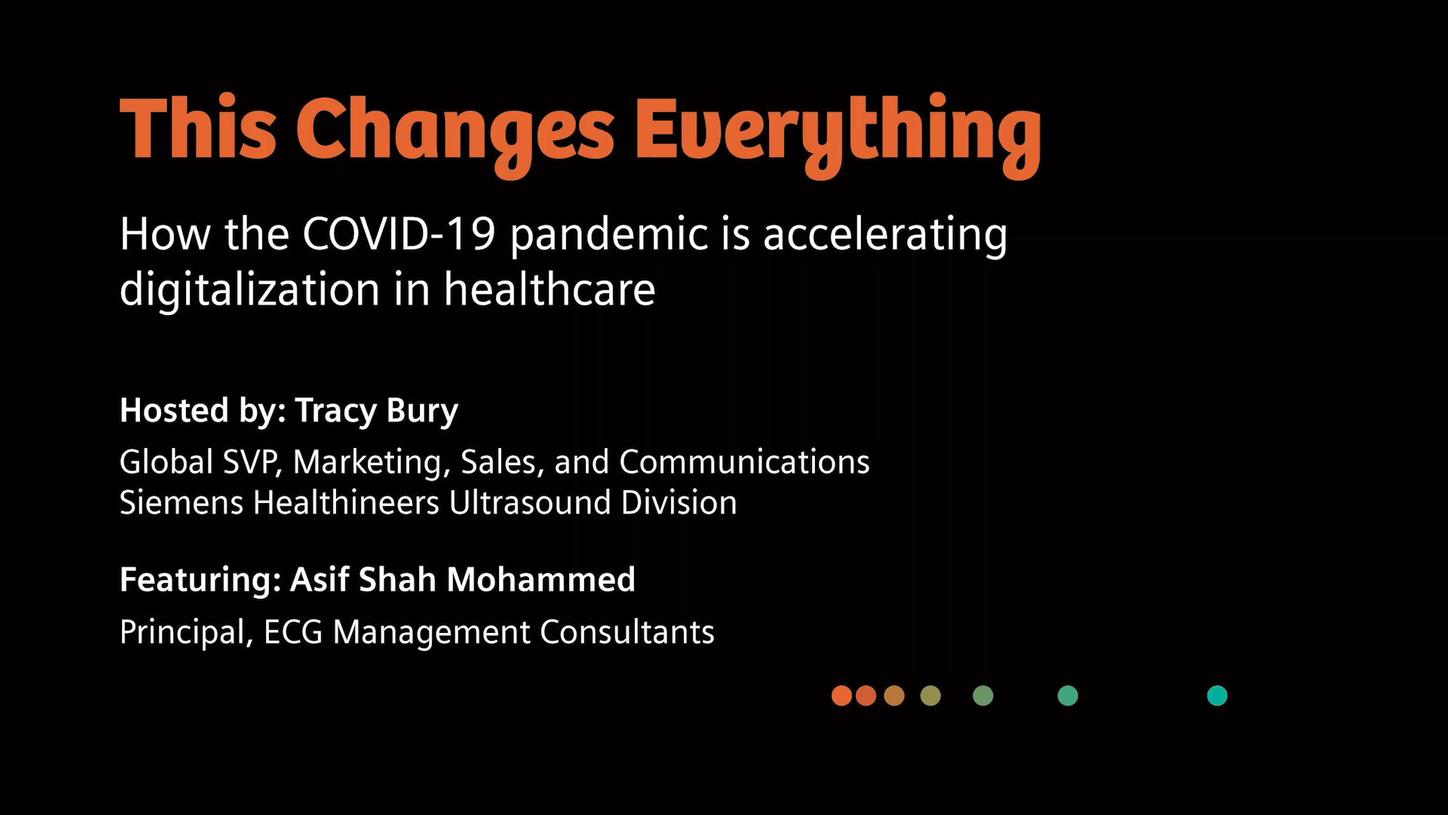 This Changes Everything

How the COVID-19 pandemic is accelerating digitalization in healthcare

Hosted by: Tracy Bury

Global SVP, Marketing, Sales, and Communications
Siemens Healthineers Ultrasound Division

Featuring: Asif Shah Mohammed

Principal, ECG Management Consultants